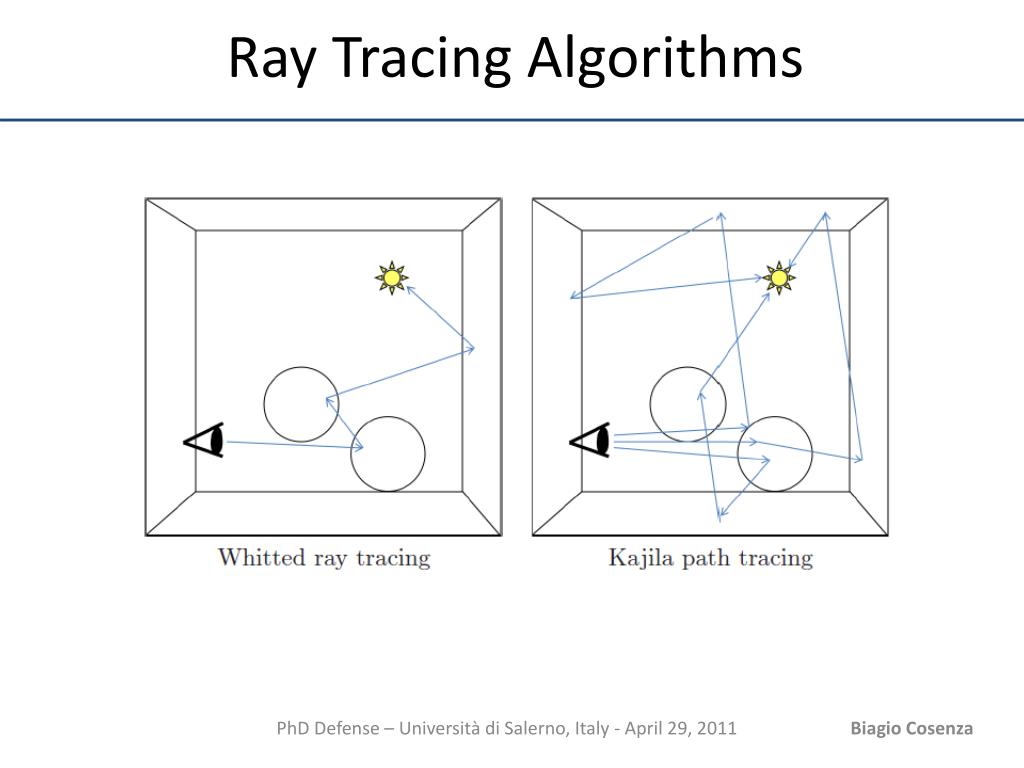 Ray Tracing Algorithms

Whitted ray tracing

Kajila path tracing

PhD Defense – Università di Salerno, Italy - April 29, 2011

Biagio Cosenza